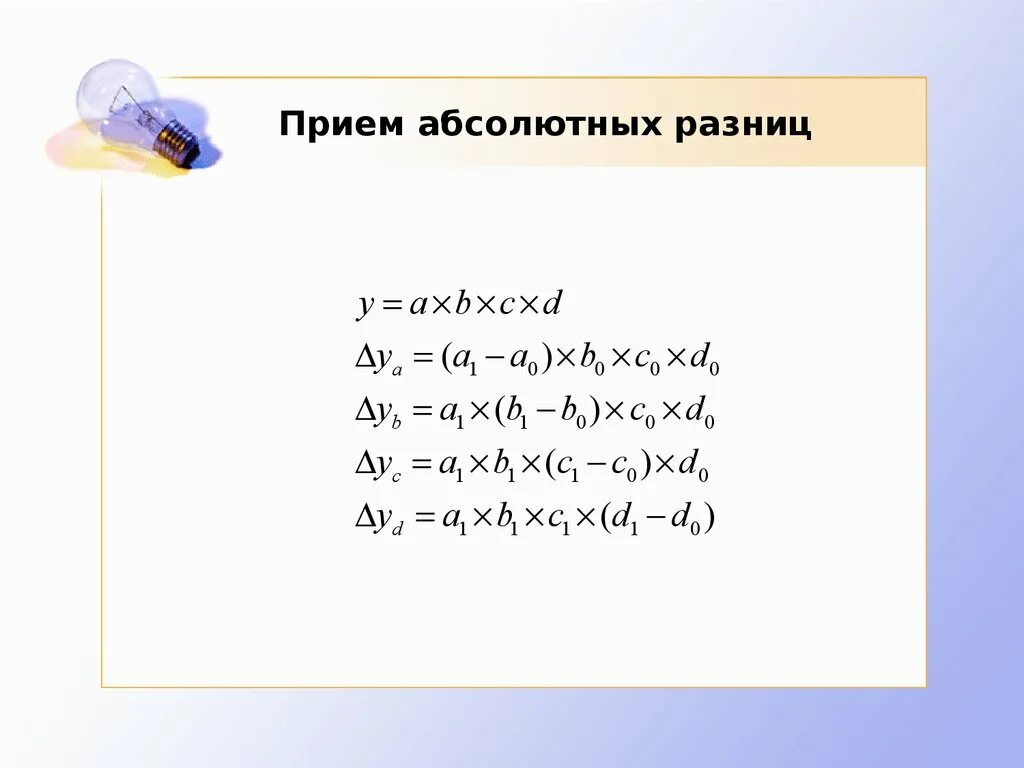 Прием абсолютных разниц

$y = a \times b \times c \times d$

$\Delta y_a = (a_1 - a_0) \times b_0 \times c_0 \times d_0$

$\Delta y_b = a_1 \times (b_1 - b_0) \times c_0 \times d_0$

$\Delta y_c = a_1 \times b_1 \times (c_1 - c_0) \times d_0$

$\Delta y_d = a_1 \times b_1 \times c_1 \times (d_1 - d_0)$